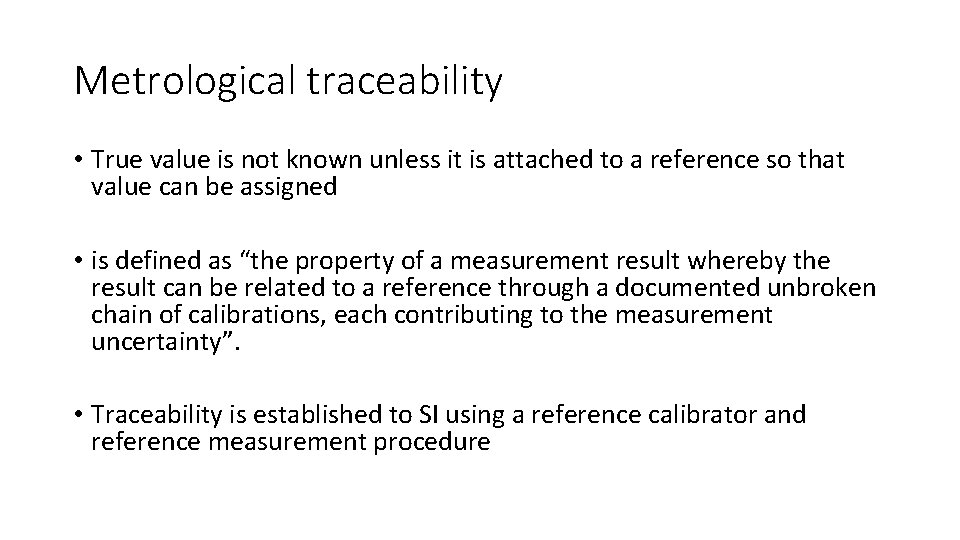 Metrological traceability

• True value is not known unless it is attached to a reference so that value can be assigned

• is defined as “the property of a measurement result whereby the result can be related to a reference through a documented unbroken chain of calibrations, each contributing to the measurement uncertainty”.

• Traceability is established to SI using a reference calibrator and reference measurement procedure